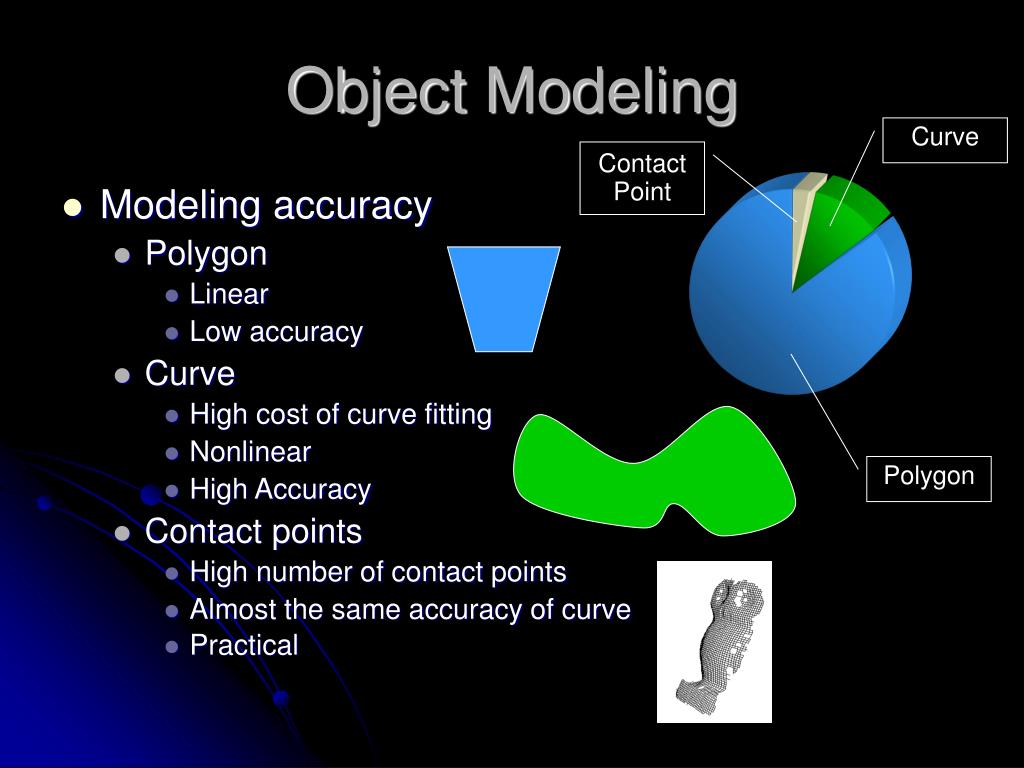 Object Modeling

- Modeling accuracy
  - Polygon
    - Linear
    - Low accuracy
  - Curve
    - High cost of curve fitting
    - Nonlinear
    - High Accuracy
  - Contact points
    - High number of contact points
    - Almost the same accuracy of curve
    - Practical

Contact Point

Curve

Polygon